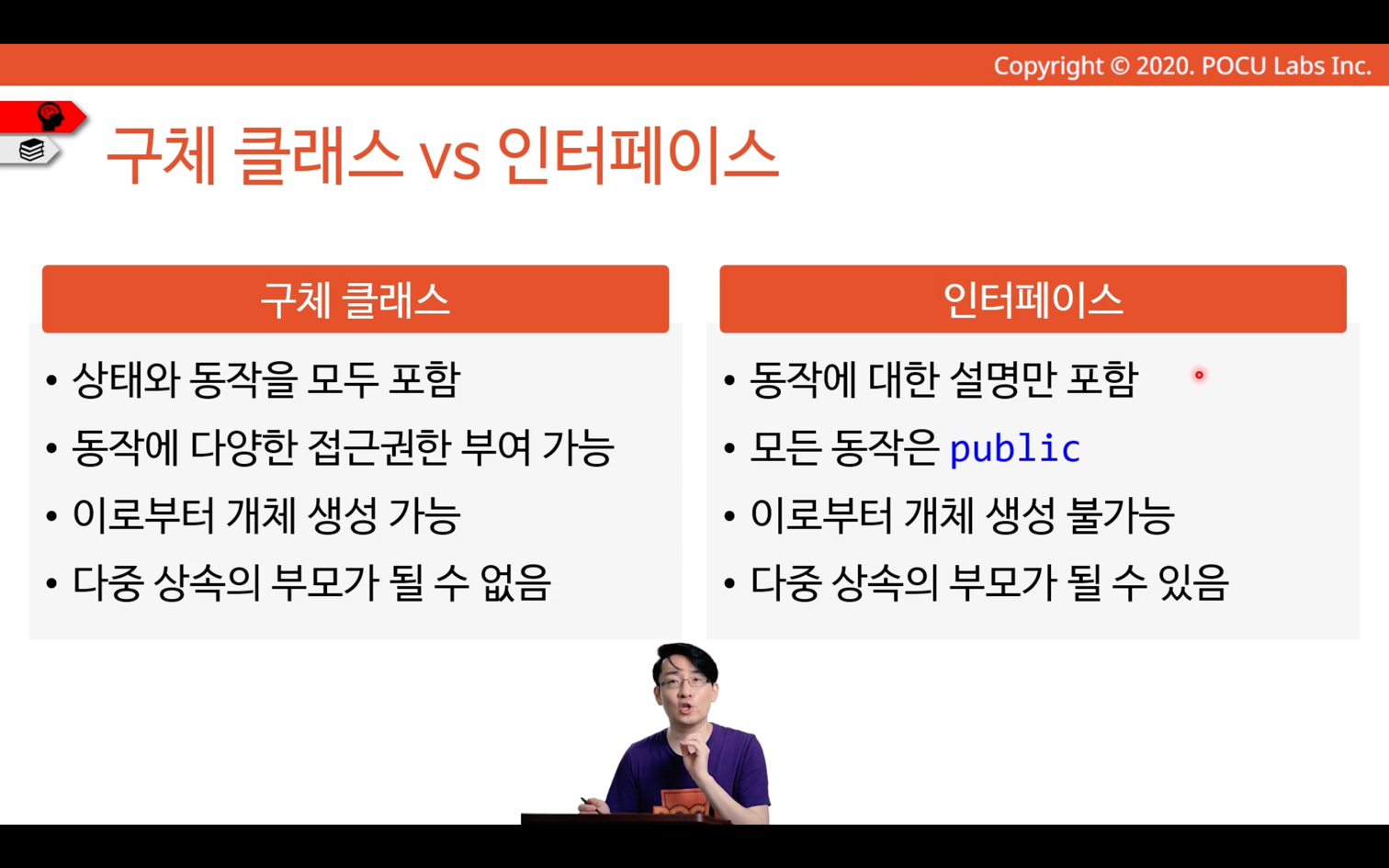 Copyright © 2020. POCU Labs Inc.

구체 클래스 vs 인터페이스

구체 클래스

• 상태와 동작을 모두 포함
• 동작에 다양한 접근권한 부여 가능
• 이로부터 개체 생성 가능
• 다중 상속의 부모가 될 수 없음

인터페이스

• 동작에 대한 설명만 포함
• 모든 동작은 public
• 이로부터 개체 생성 불가능
• 다중 상속의 부모가 될 수 있음